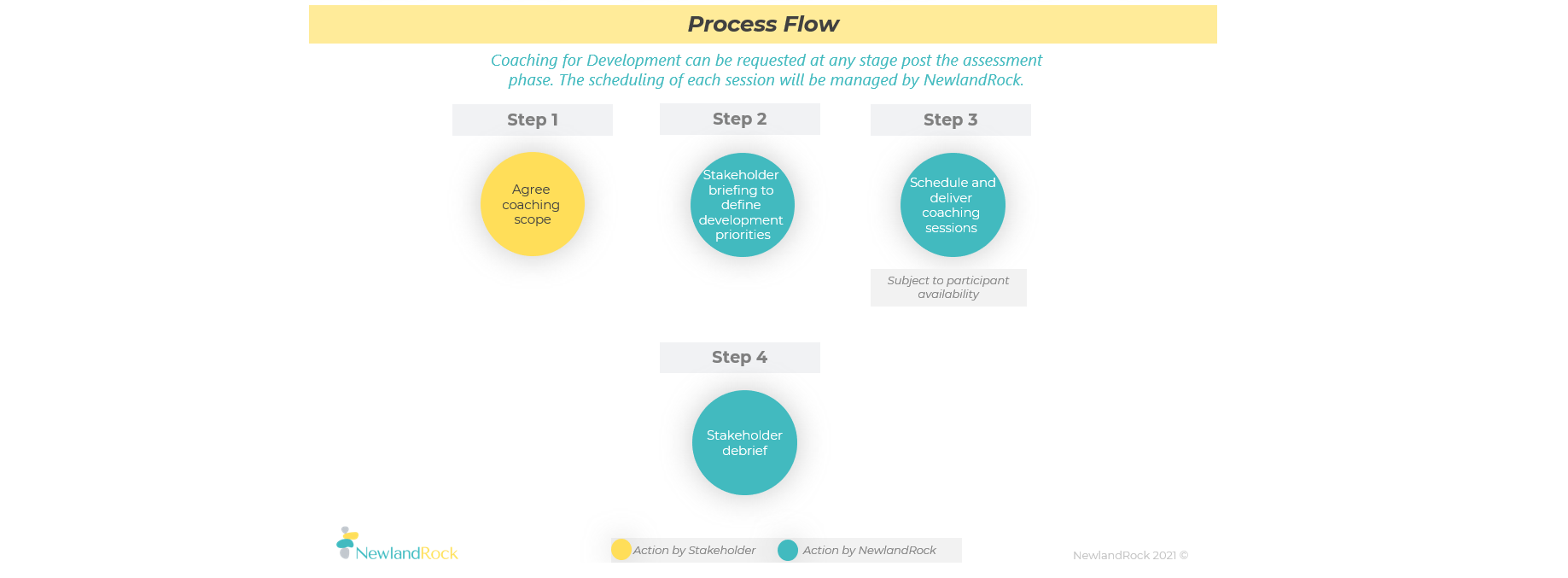 Process Flow

Coaching for Development can be requested at any stage post the assessment phase. The scheduling of each session will be managed by NewlandRock.

Step 1

Agree coaching scope

Step 2

Stakeholder briefing to define development priorities

Step 3

Schedule and deliver coaching sessions

Subject to participant availability

Step 4

Stakeholder debrief

NewlandRock

Action by Stakeholder

Action by NewlandRock

NewlandRock 2021 ©